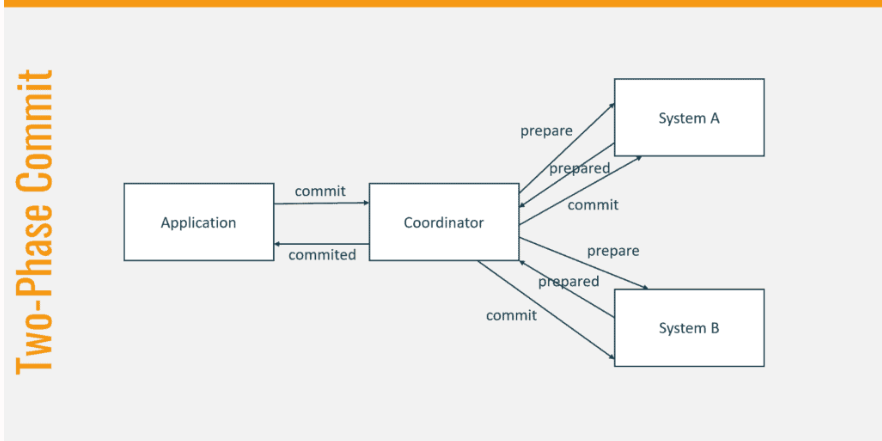 Two-Phase Commit

Application

commit

commited

Coordinator

prepare

prepared

commit

System A

prepare

prepared

commit

System B